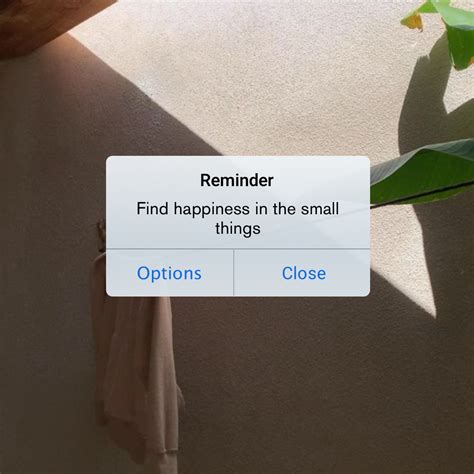 Reminder

Find happiness in the small things

Options

Close